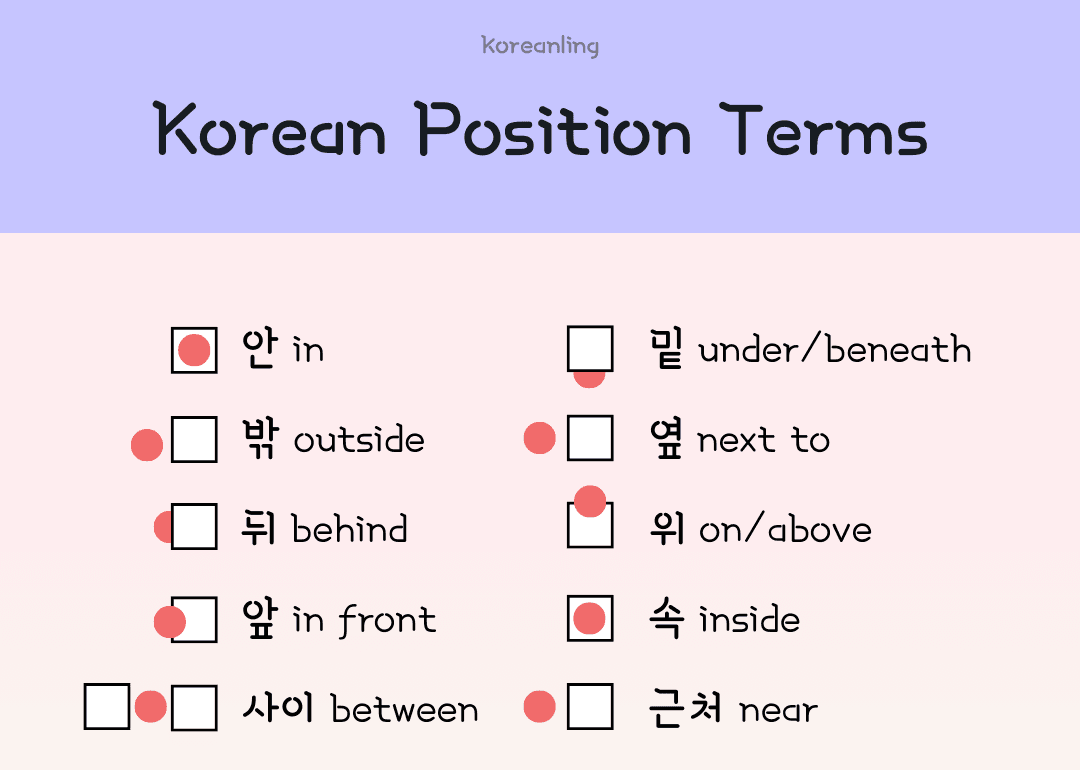 koreanling

Korean Position Terms

안 in

밖 outside

뒤 behind

앞 in front

사이 between

밑 under/beneath

옆 next to

위 on/above

속 inside

근처 near